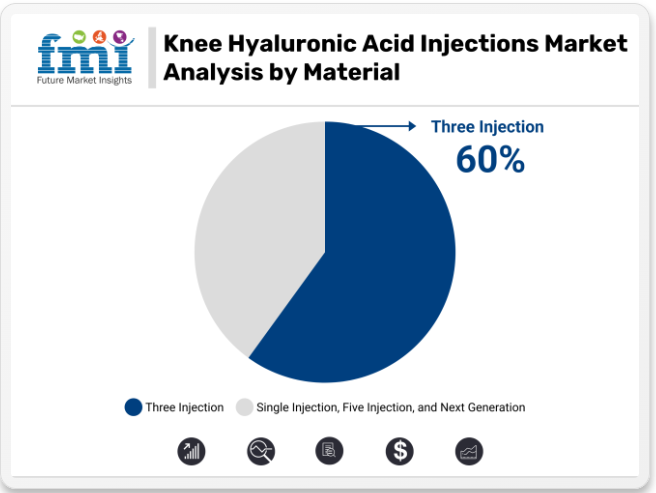 fmi
Future Market Insights

Knee Hyaluronic Acid Injections Market Analysis by Material

Three Injection
60%

Three Injection
Single Injection, Five Injection, and Next Generation

$